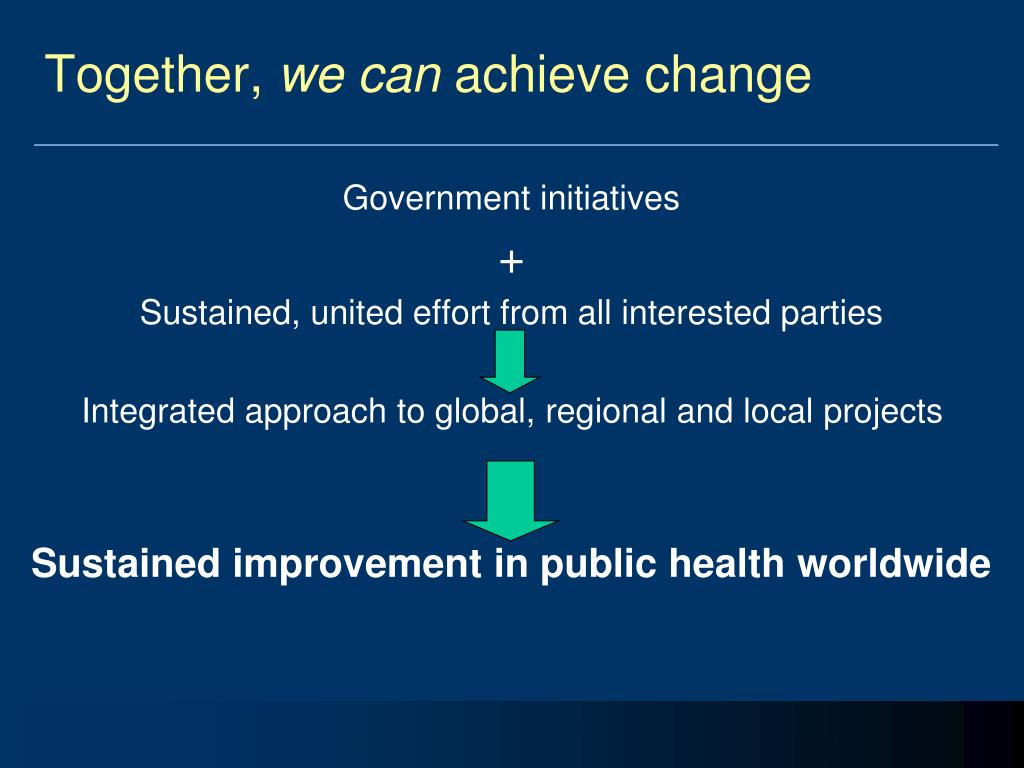 Together, we can achieve change

Government initiatives

+

Sustained, united effort from all interested parties

Integrated approach to global, regional and local projects

Sustained improvement in public health worldwide